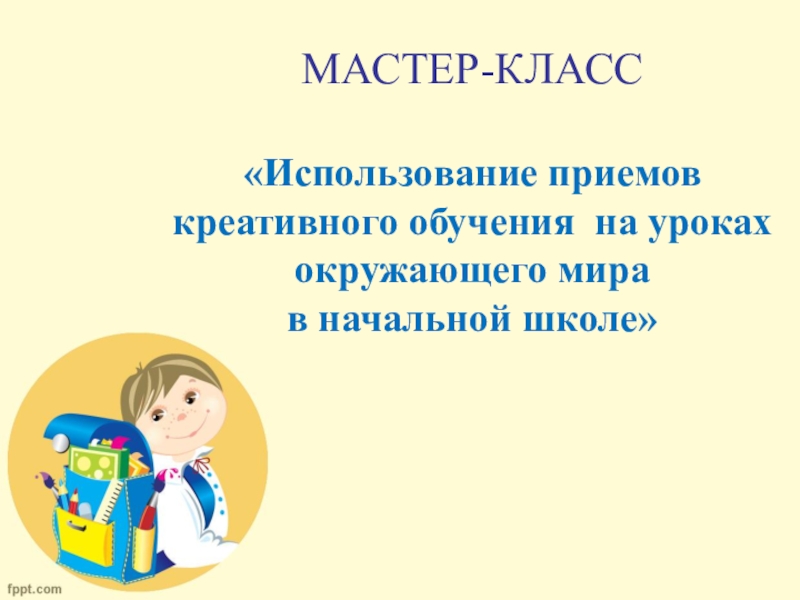 МАСТЕР-КЛАСС

«Использование приемов креативного обучения на уроках окружающего мира в начальной школе»

fppt.com